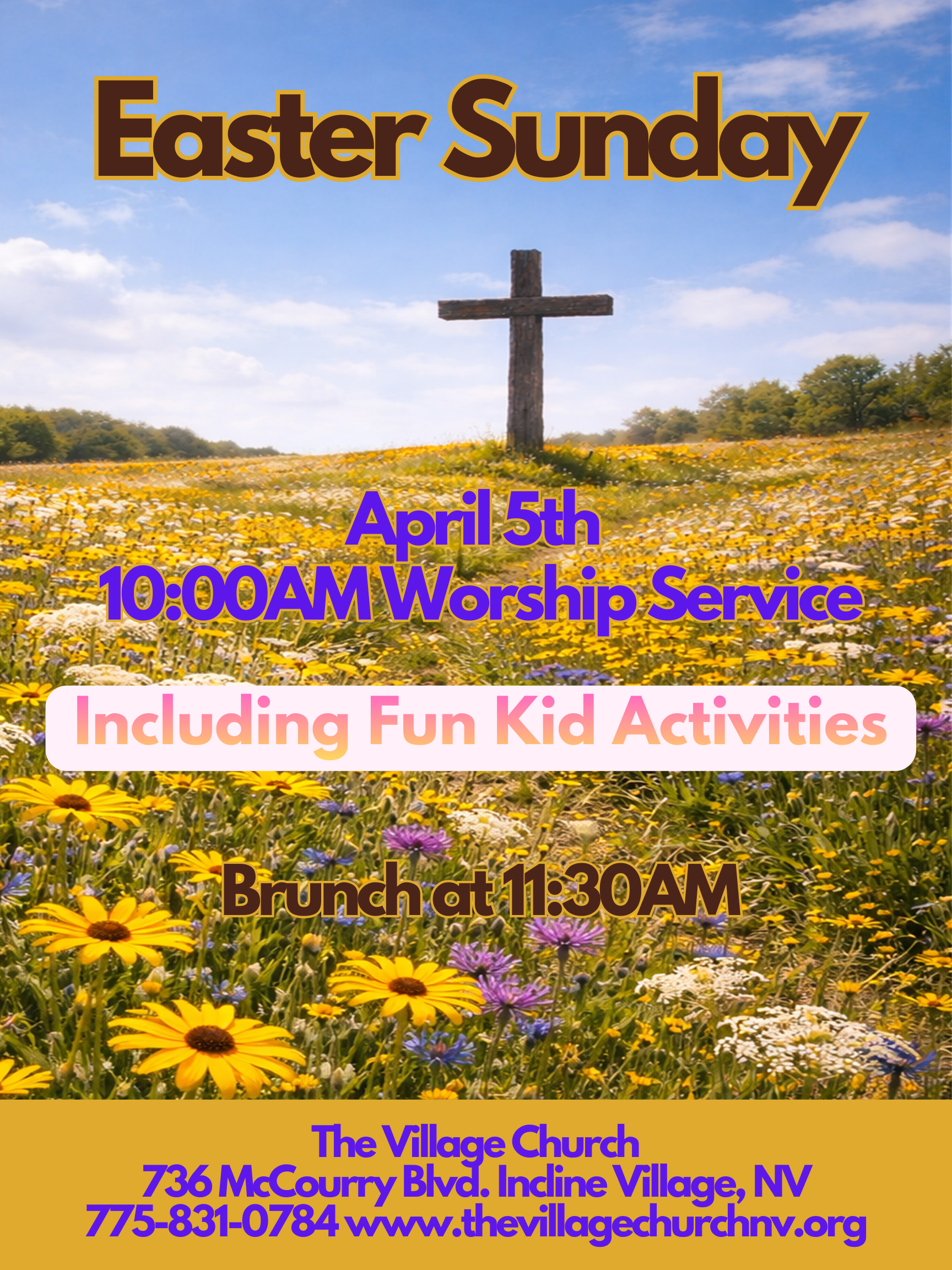 Easter Sunday

April 5th
10:00AM Worship Service

Including Fun Kid Activities

Brunch at 11:30AM

The Village Church
736 McCourry Blvd. Incline Village, NV
775-831-0784 www.thevillagechurchnv.org